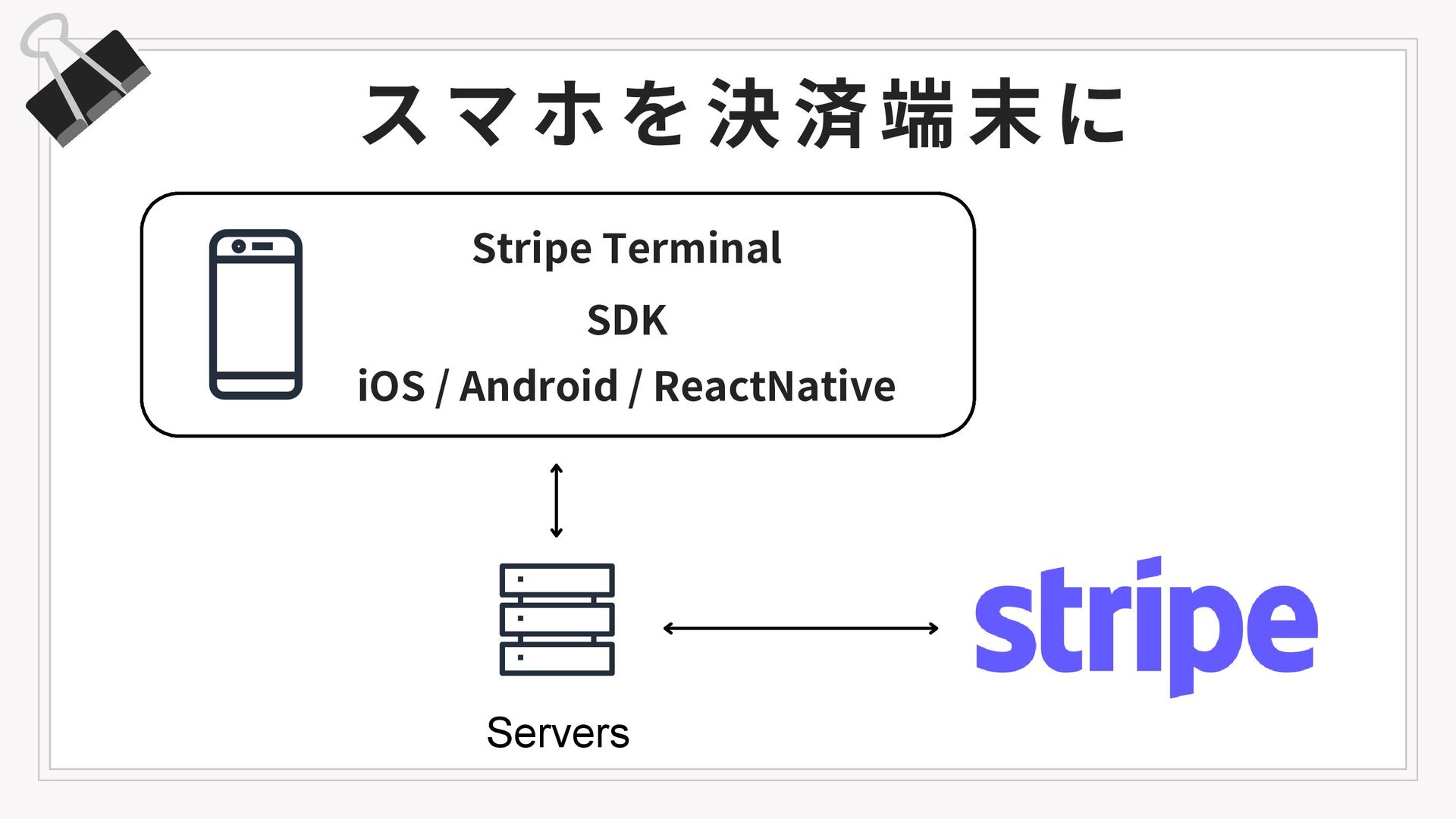 スマホを決済端末に

Stripe Terminal
SDK
iOS / Android / ReactNative

Servers

stripe